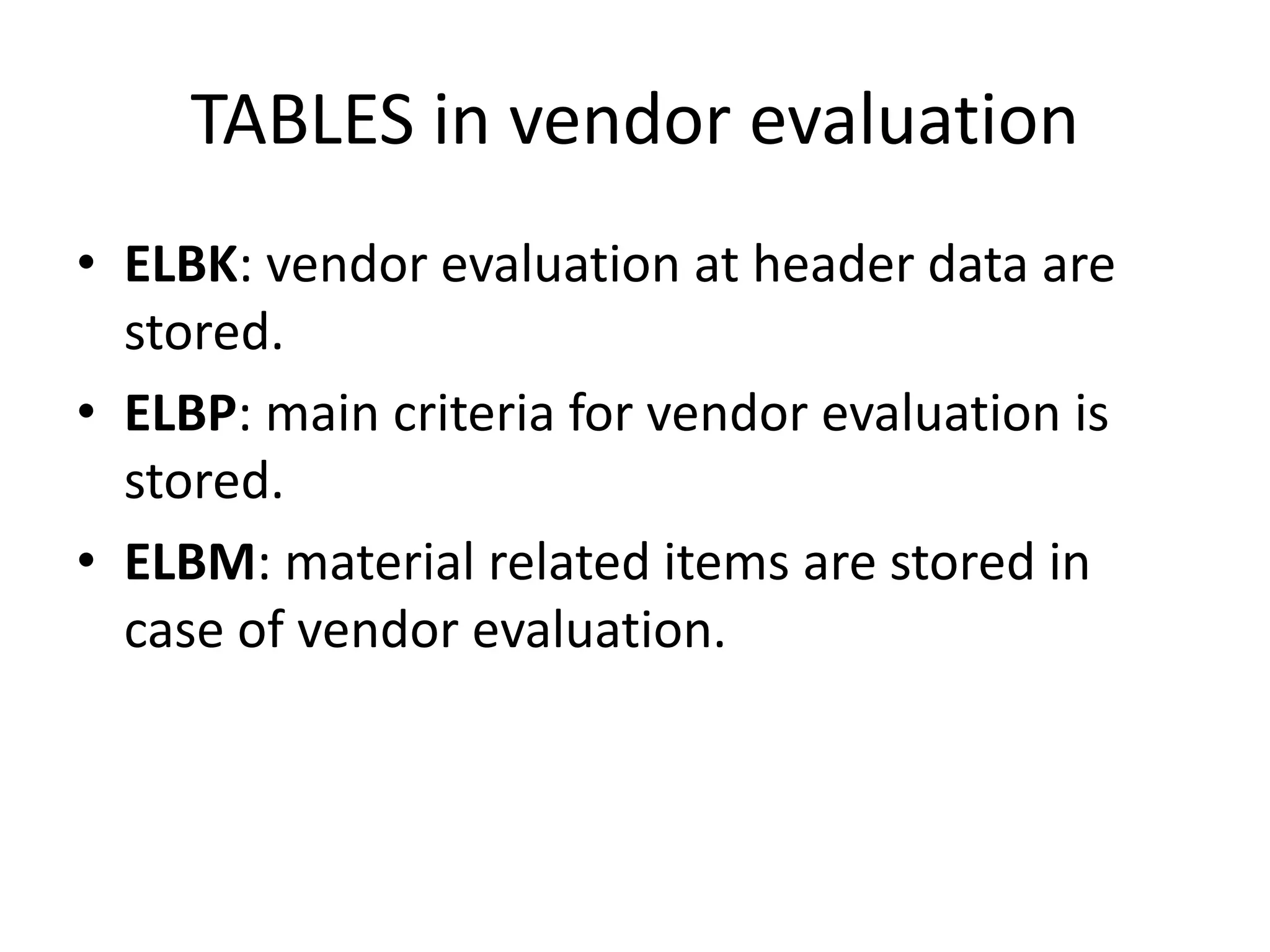 TABLES in vendor evaluation

• ELBK: vendor evaluation at header data are stored.
• ELBP: main criteria for vendor evaluation is stored.
• ELBM: material related items are stored in case of vendor evaluation.